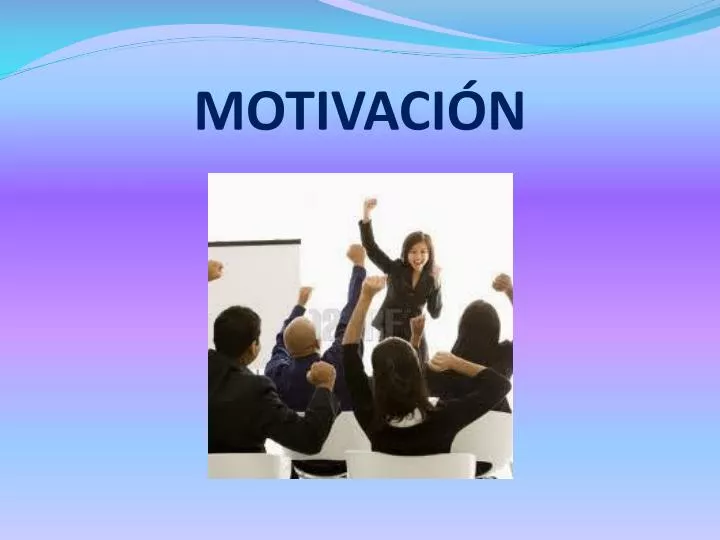 MOTIVACIÓN